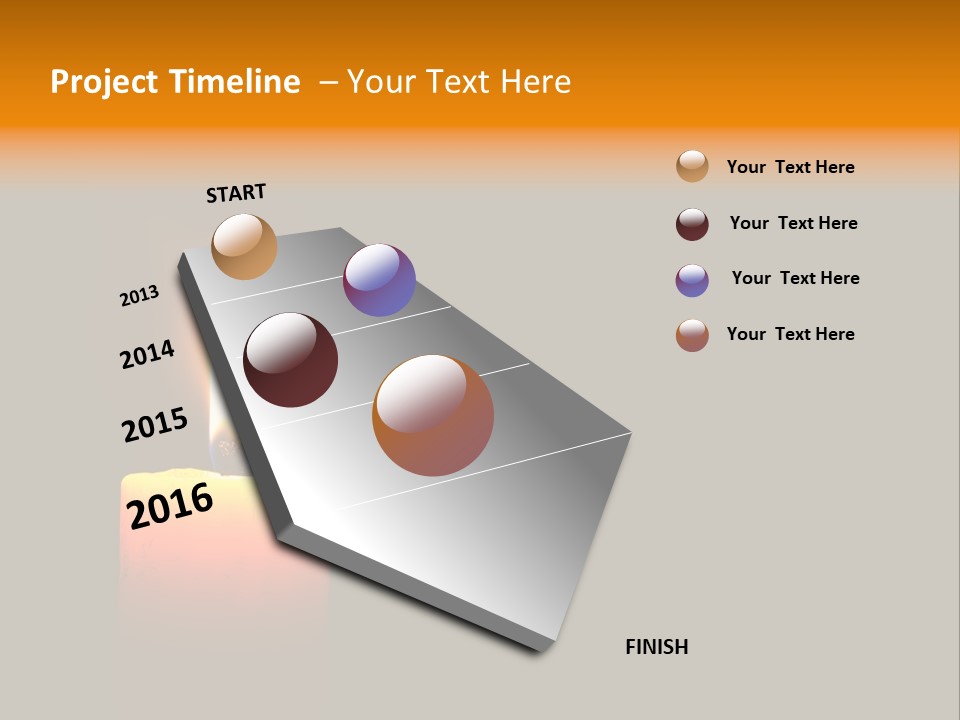 Project Timeline – Your Text Here

START

2013

2014

2015

2016

FINISH

Your Text Here

Your Text Here

Your Text Here

Your Text Here